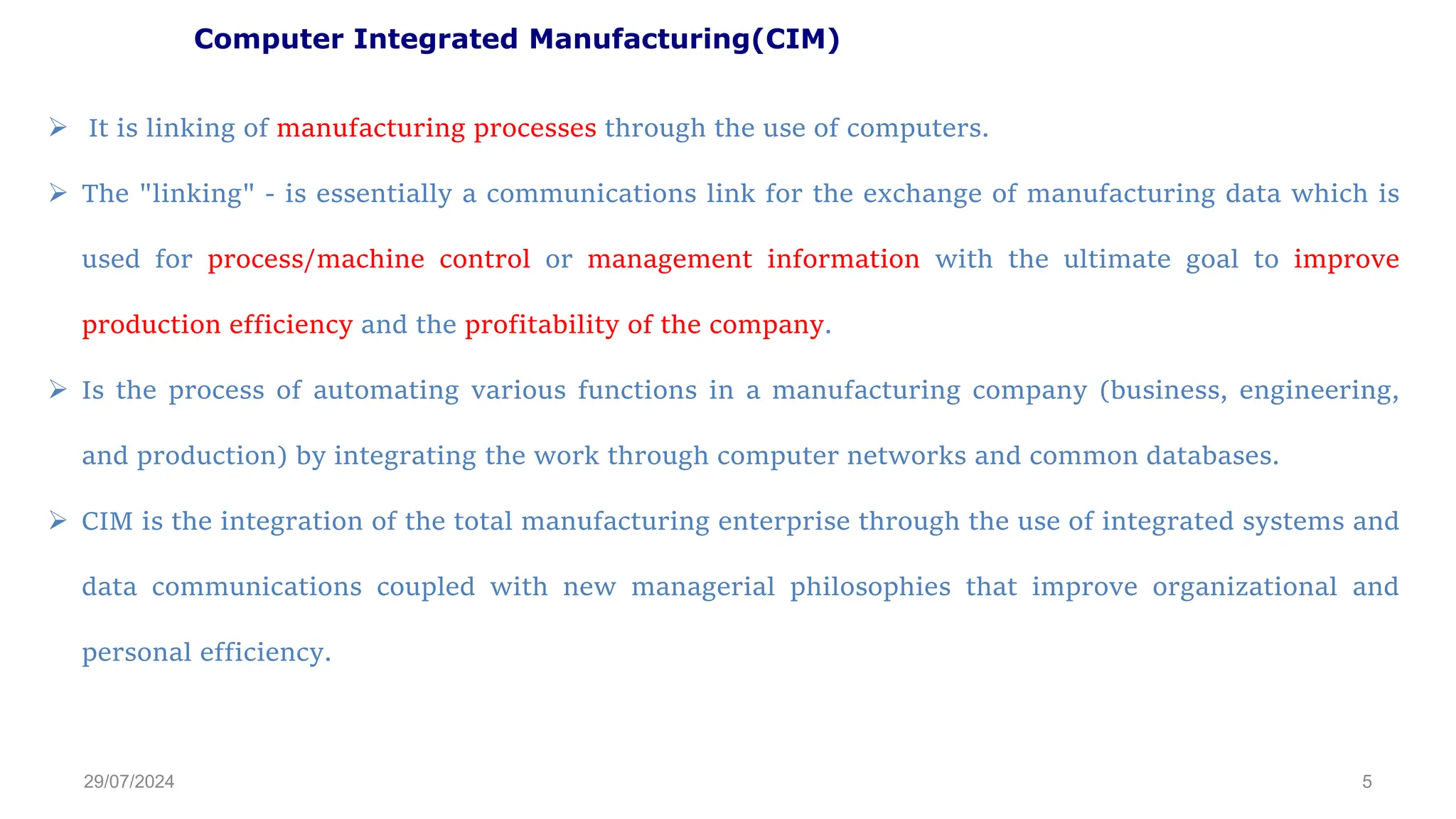 Computer Integrated Manufacturing(CIM)

➢ It is linking of manufacturing processes through the use of computers.

➢ The "linking" - is essentially a communications link for the exchange of manufacturing data which is used for process/machine control or management information with the ultimate goal to improve production efficiency and the profitability of the company.

➢ Is the process of automating various functions in a manufacturing company (business, engineering, and production) by integrating the work through computer networks and common databases.

➢ CIM is the integration of the total manufacturing enterprise through the use of integrated systems and data communications coupled with new managerial philosophies that improve organizational and personal efficiency.

29/07/2024

5